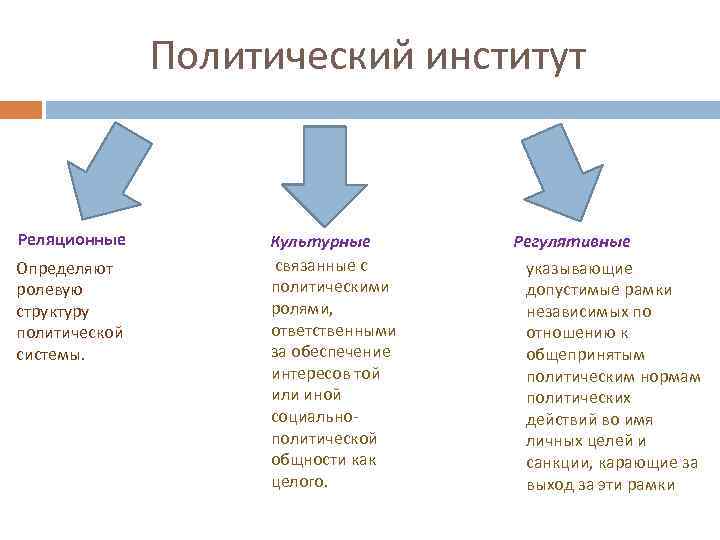 Политический институт

Реляционные

Определяют ролевую структуру политической системы.

Культурные

связанные с политическими ролями, ответственными за обеспечение интересов той или иной социально-политической общности как целого.

Регулятивные

указывающие допустимые рамки независимых по отношению к общепринятым политическим нормам политических действий во имя личных целей и санкции, карающие за выход за эти рамки